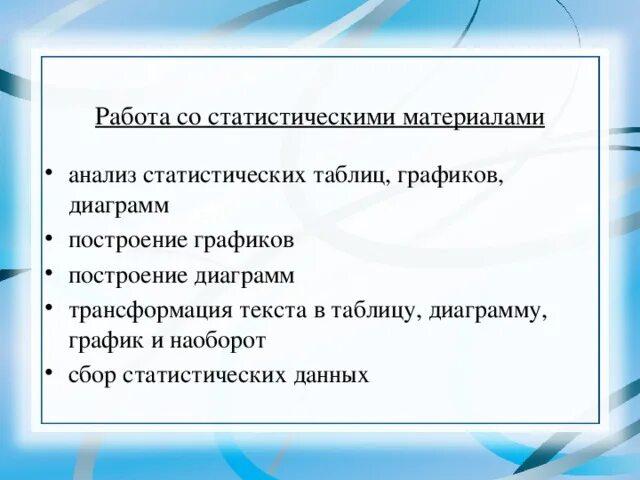 Работа со статистическими материалами

• анализ статистических таблиц, графиков, диаграмм
• построение графиков
• построение диаграмм
• трансформация текста в таблицу, диаграмму, график и наоборот
• сбор статистических данных